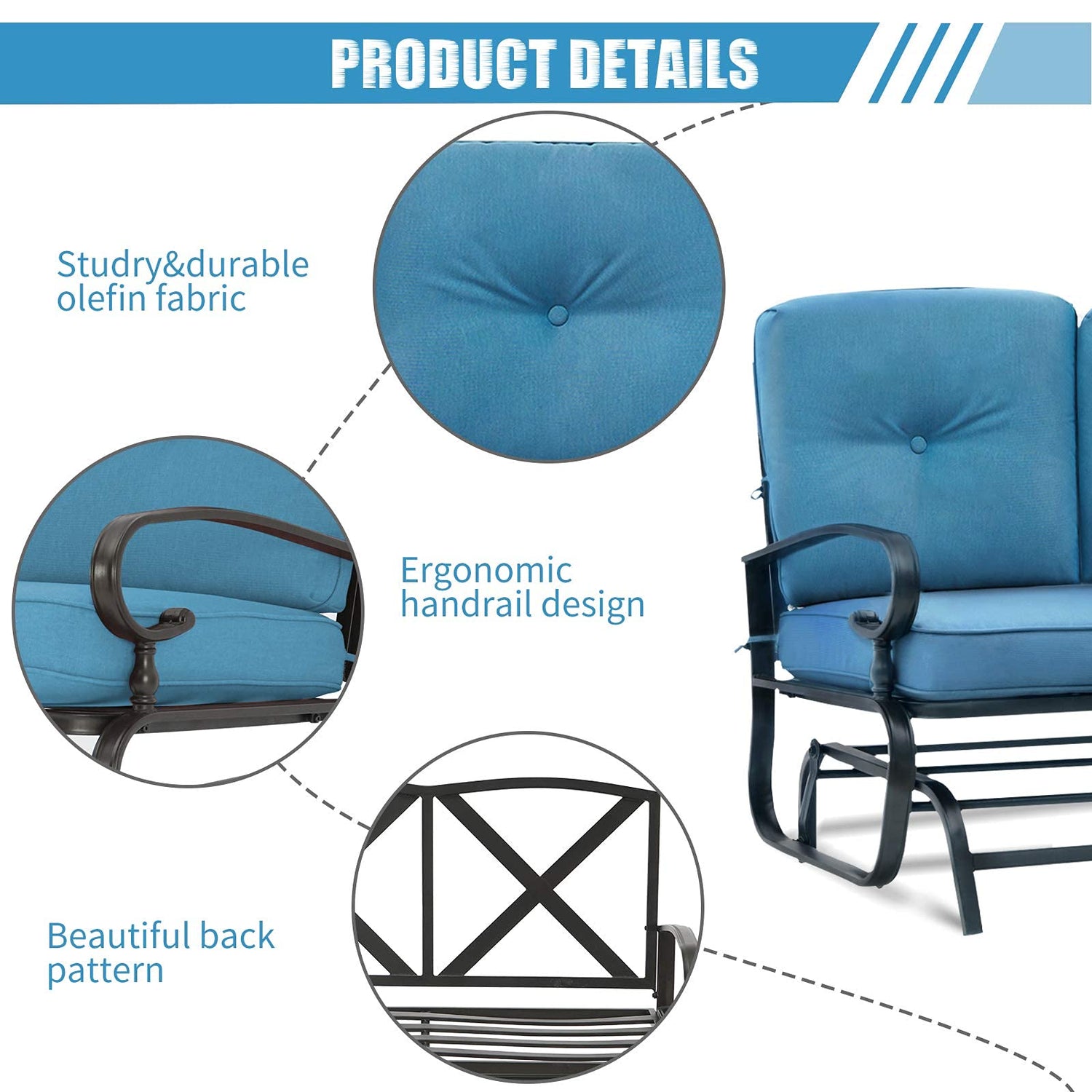 PRODUCT DETAILS

Studry&durable olefin fabric

Ergonomic handrail design

Beautiful back pattern